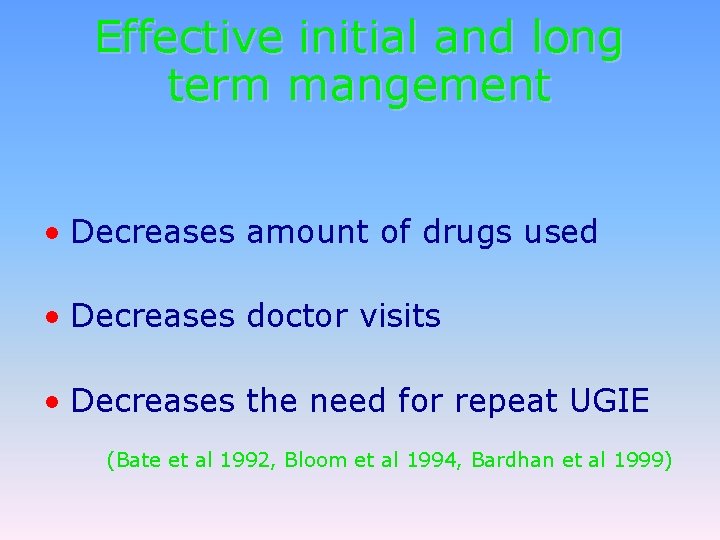 Effective initial and long term mangement

• Decreases amount of drugs used

• Decreases doctor visits

• Decreases the need for repeat UGIE

(Bate et al 1992, Bloom et al 1994, Bardhan et al 1999)